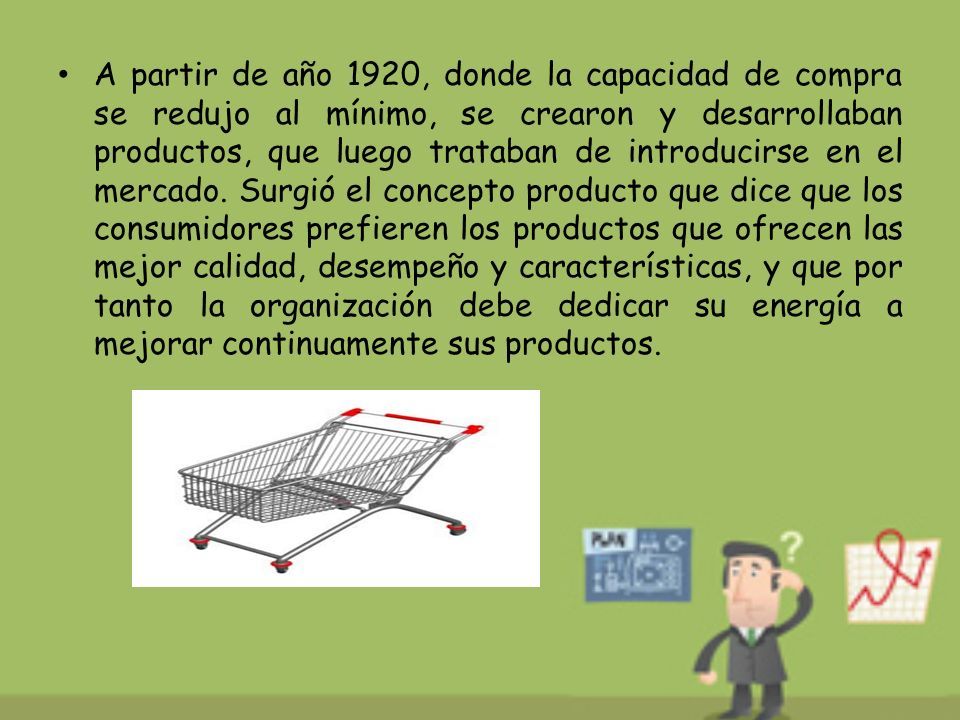 • A partir de año 1920, donde la capacidad de compra se redujo al mínimo, se crearon y desarrollaban productos, que luego trataban de introducirse en el mercado. Surgió el concepto producto que dice que los consumidores prefieren los productos que ofrecen las mejor calidad, desempeño y características, y que por tanto la organización debe dedicar su energía a mejorar continuamente sus productos.

PLAN

?